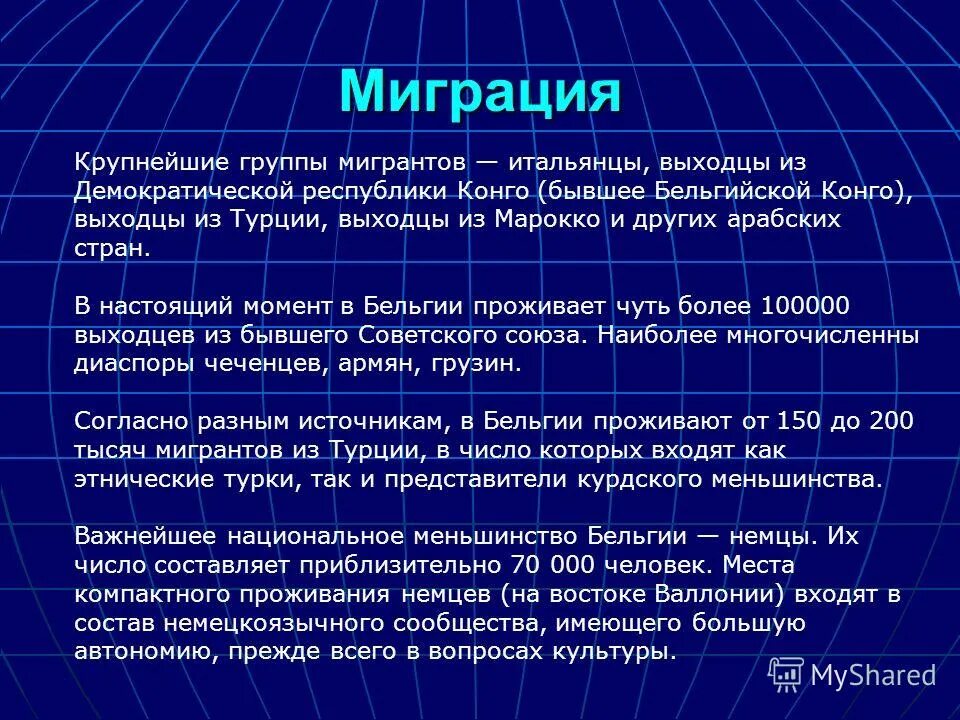 Миграция

Крупнейшие группы мигрантов — итальянцы, выходцы из Демократической республики Конго (бывшее Бельгийской Конго), выходцы из Турции, выходцы из Марокко и других арабских стран.

В настоящий момент в Бельгии проживает чуть более 100000 выходцев из бывшего Советского союза. Наиболее многочисленны диаспоры чеченцев, армян, грузин.

Согласно разным источникам, в Бельгии проживают от 150 до 200 тысяч мигрантов из Турции, в число которых входят как этнические турки, так и представители курдского меньшинства.

Важнейшее национальное меньшинство Бельгии — немцы. Их число составляет приблизительно 70 000 человек. Места компактного проживания немцев (на востоке Валлонии) входят в состав немецкоязычного сообщества, имеющего большую автономию, прежде всего в вопросах культуры.

MyShared